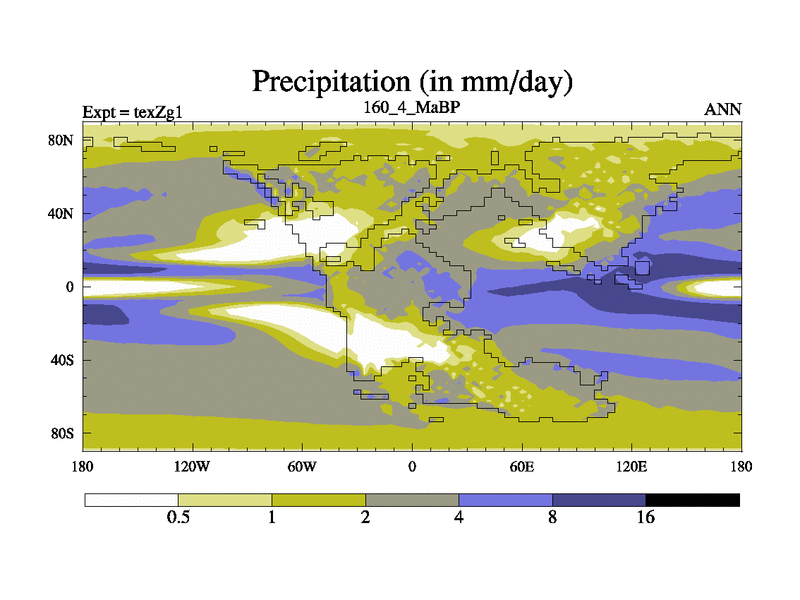 Precipitation (in mm/day)
Expt = texZg1
160_4_MaBP
ANN

80N
40N
0
40S
80S

180
120W
60W
0
60E
120E
180

0.5
1
2
4
8
16